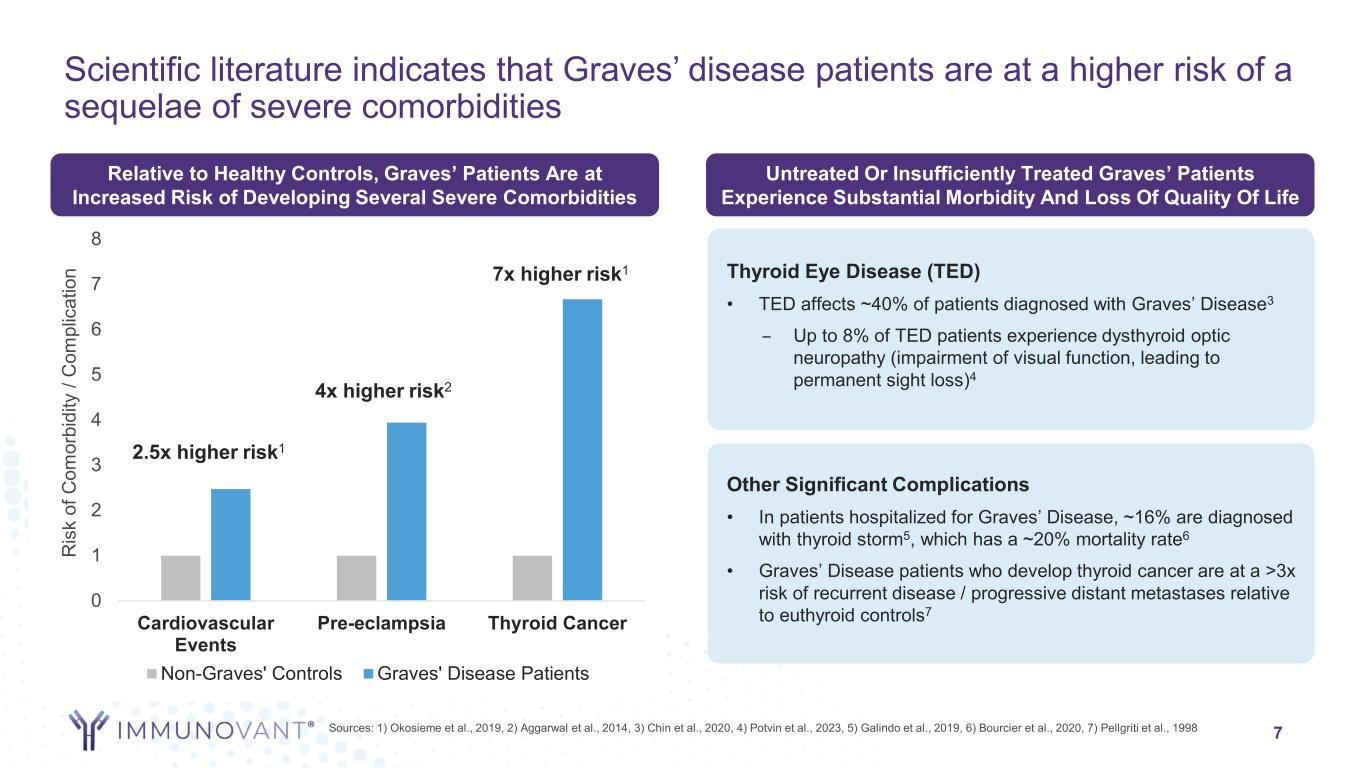 Scientific literature indicates that Graves' disease patients are at a higher risk of a sequelae of severe comorbidities

Relative to Healthy Controls, Graves' Patients Are at Increased Risk of Developing Several Severe Comorbidities

Risk of Comorbidity / Complication

8
7
6
5
4
3
2
1
0

2.5x higher risk$^1$

4x higher risk$^2$

7x higher risk$^1$

Cardiovascular Events
Pre-eclampsia
Thyroid Cancer

Non-Graves' Controls
Graves' Disease Patients

Untreated Or Insufficiently Treated Graves' Patients Experience Substantial Morbidity And Loss Of Quality Of Life

Thyroid Eye Disease (TED)

• TED affects ~40% of patients diagnosed with Graves' Disease$^3$

– Up to 8% of TED patients experience dysthyroid optic neuropathy (impairment of visual function, leading to permanent sight loss)$^4$

Other Significant Complications

• In patients hospitalized for Graves' Disease, ~16% are diagnosed with thyroid storm$^5$, which has a ~20% mortality rate$^6$

• Graves' Disease patients who develop thyroid cancer are at a >3x risk of recurrent disease / progressive distant metastases relative to euthyroid controls$^7$

IMMUNOVANT®

Sources: 1) Okosieme et al., 2019, 2) Aggarwal et al., 2014, 3) Chin et al., 2020, 4) Potvin et al., 2023, 5) Galindo et al., 2019, 6) Bourcier et al., 2020, 7) Pellgriti et al., 1998

7